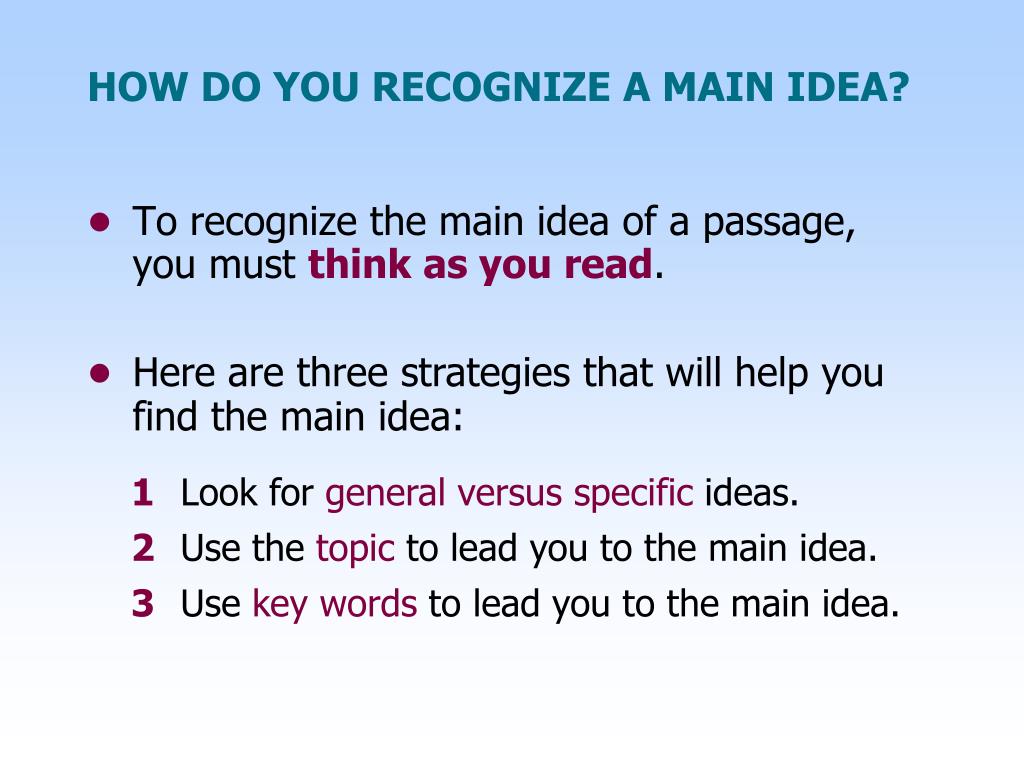 HOW DO YOU RECOGNIZE A MAIN IDEA?

• To recognize the main idea of a passage, you must think as you read.

• Here are three strategies that will help you find the main idea:

1 Look for general versus specific ideas.
2 Use the topic to lead you to the main idea.
3 Use key words to lead you to the main idea.